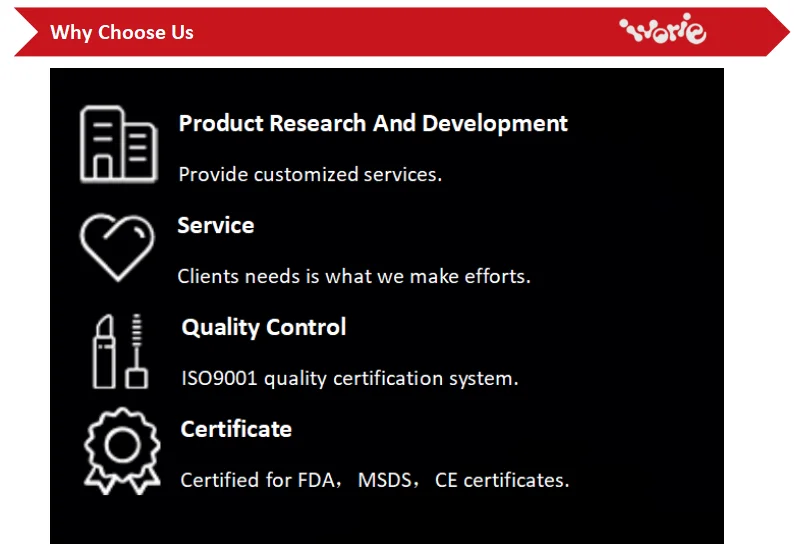 Why Choose Us

worie

Product Research And Development

Provide customized services.

Service

Clients needs is what we make efforts.

Quality Control

ISO9001 quality certification system.

Certificate

Certified for FDA， MSDS， CE certificates.